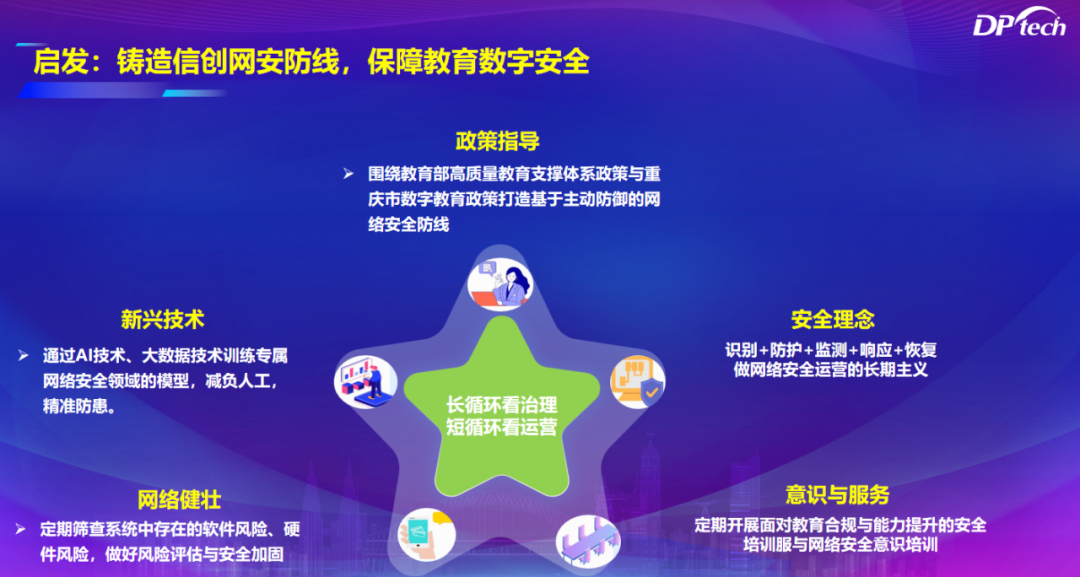 DPtech

启发：铸造信创网安防线，保障教育数字安全

政策指导

➢ 围绕教育部高质量教育支撑体系政策与重庆市数字教育政策打造基于主动防御的网络安全防线

新兴技术

➢ 通过AI技术、大数据技术训练专属网络安全领域的模型，减负人工，精准防患。

安全理念

识别+防护+监测+响应+恢复
做网络安全运营的长期主义

长循环看治理
短循环看运营

网络健壮

➢ 定期筛查系统中存在的软件风险、硬件风险，做好风险评估与安全加固

意识与服务

定期开展面对教育合规与能力提升的安全培训服与网络安全意识培训